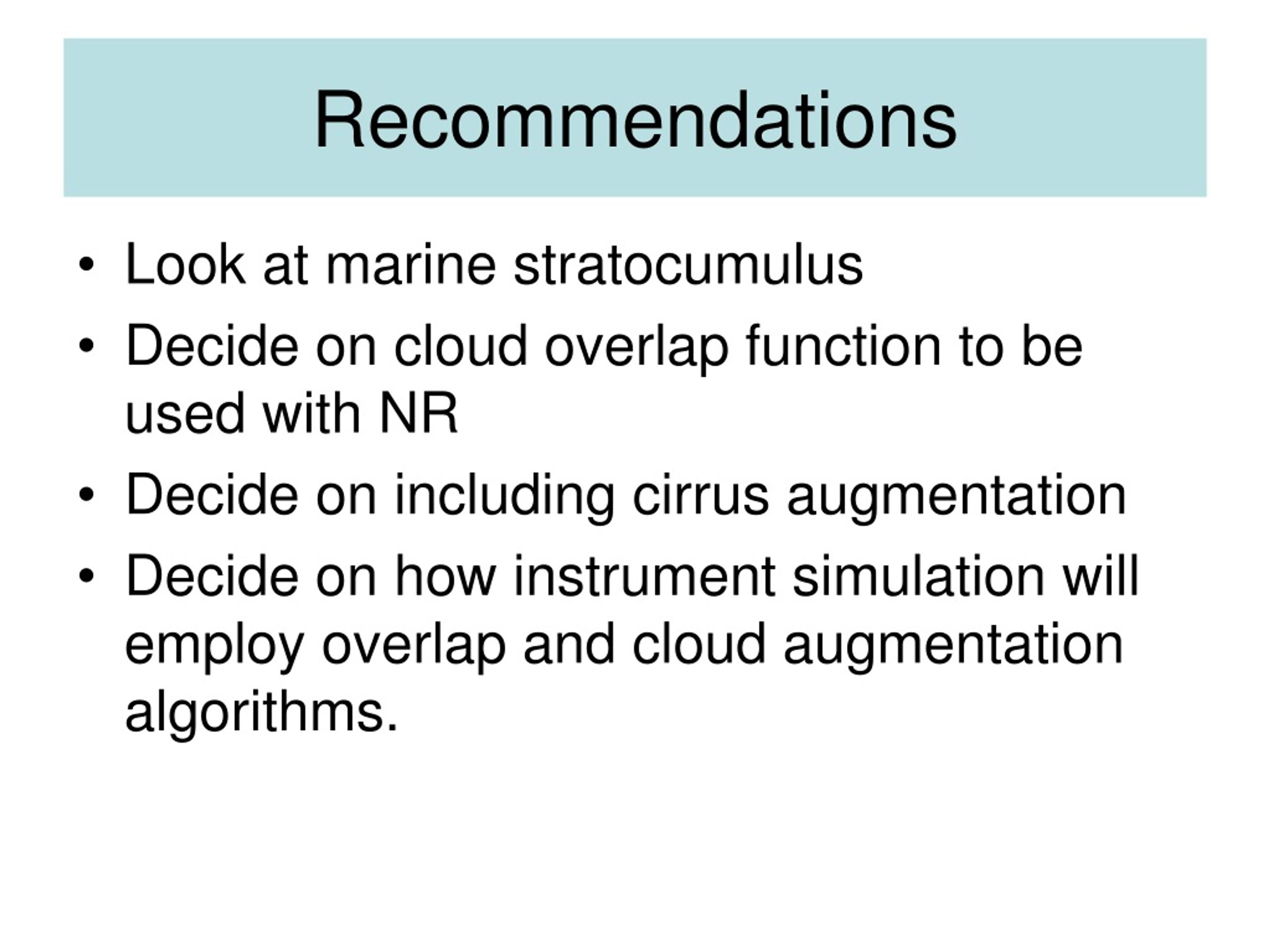 Recommendations

• Look at marine stratocumulus
• Decide on cloud overlap function to be used with NR
• Decide on including cirrus augmentation
• Decide on how instrument simulation will employ overlap and cloud augmentation algorithms.